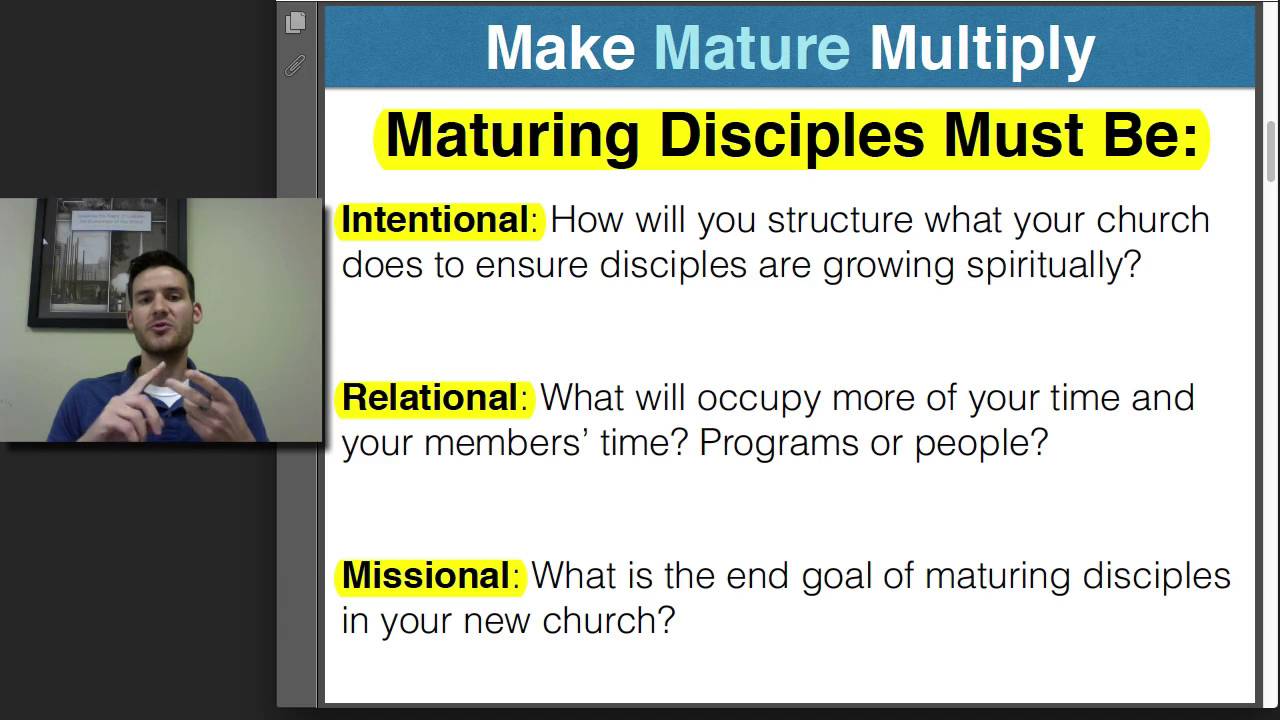 Make Mature Multiply

Maturing Disciples Must Be:

Intentional: How will you structure what your church does to ensure disciples are growing spiritually?

Relational: What will occupy more of your time and your members' time? Programs or people?

Missional: What is the end goal of maturing disciples in your new church?